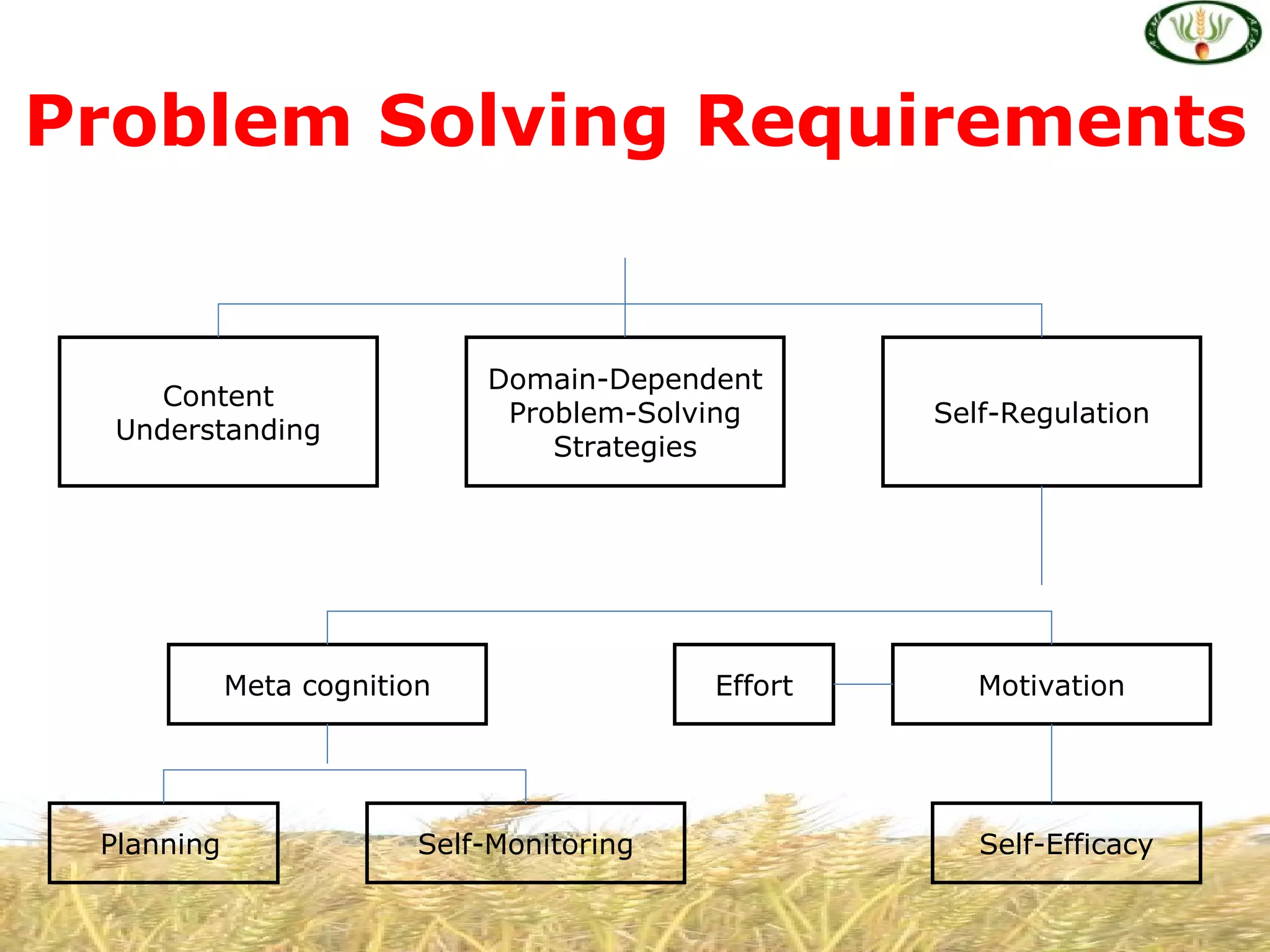 Problem Solving Requirements

Content Understanding

Domain-Dependent Problem-Solving Strategies

Self-Regulation

Meta cognition

Effort

Motivation

Planning

Self-Monitoring

Self-Efficacy